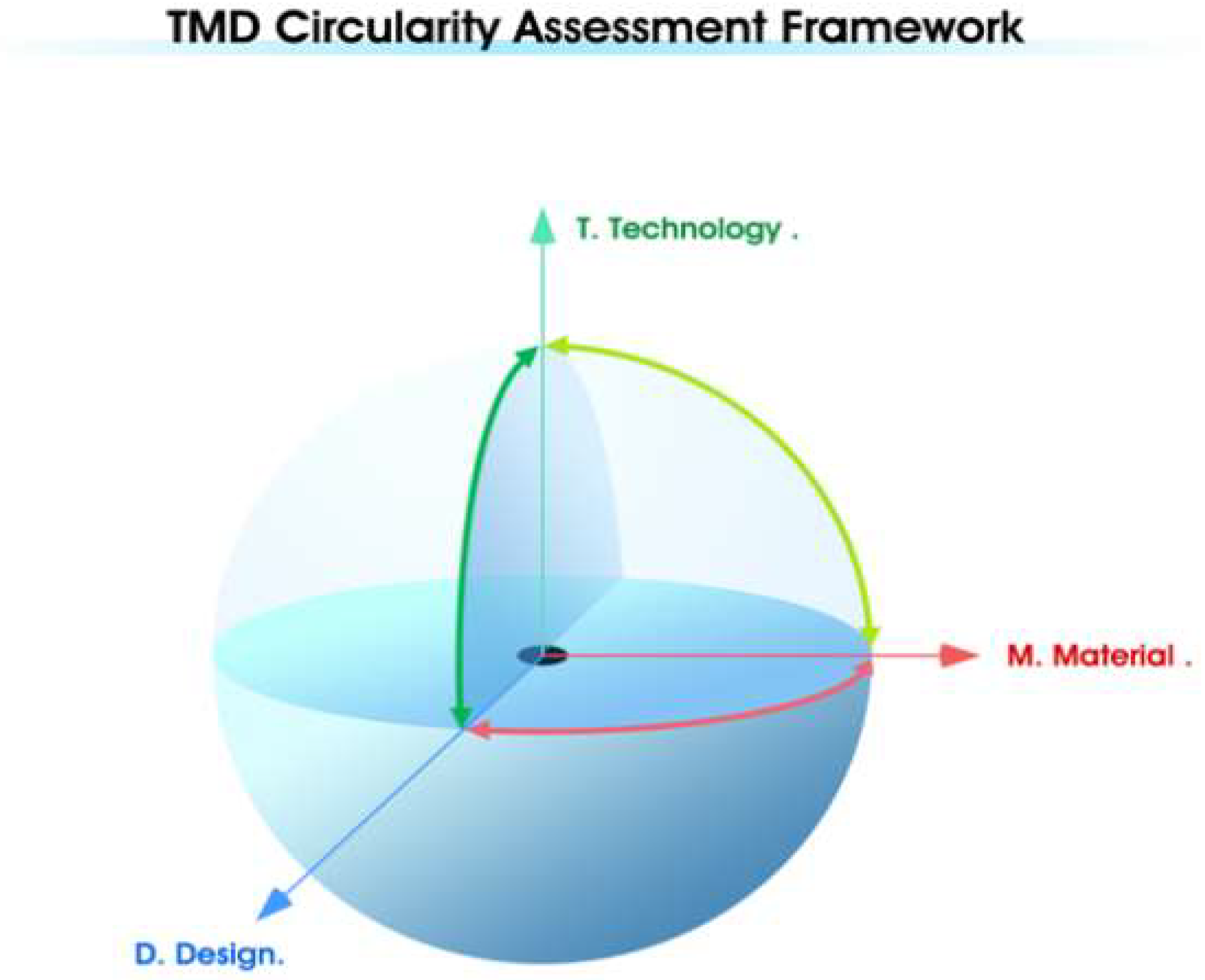 TMD Circularity Assessment Framework

T. Technology .

M. Material .

D. Design.